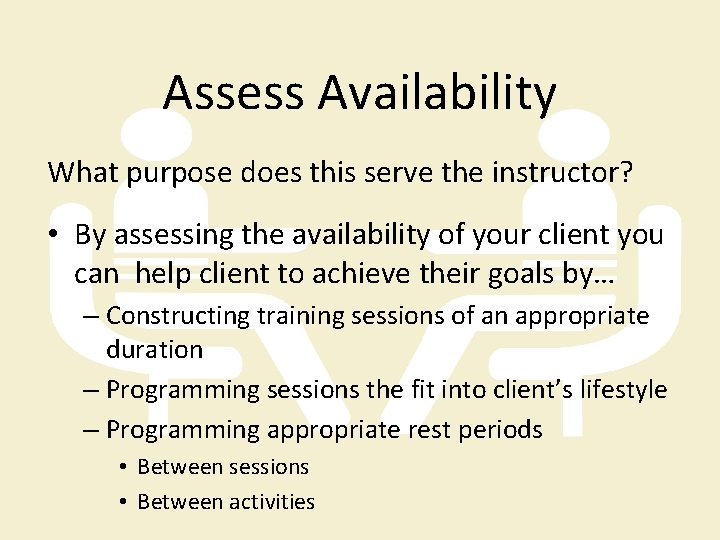 Assess Availability

What purpose does this serve the instructor?

• By assessing the availability of your client you can help client to achieve their goals by…
– Constructing training sessions of an appropriate duration
– Programming sessions the fit into client's lifestyle
– Programming appropriate rest periods
• Between sessions
• Between activities